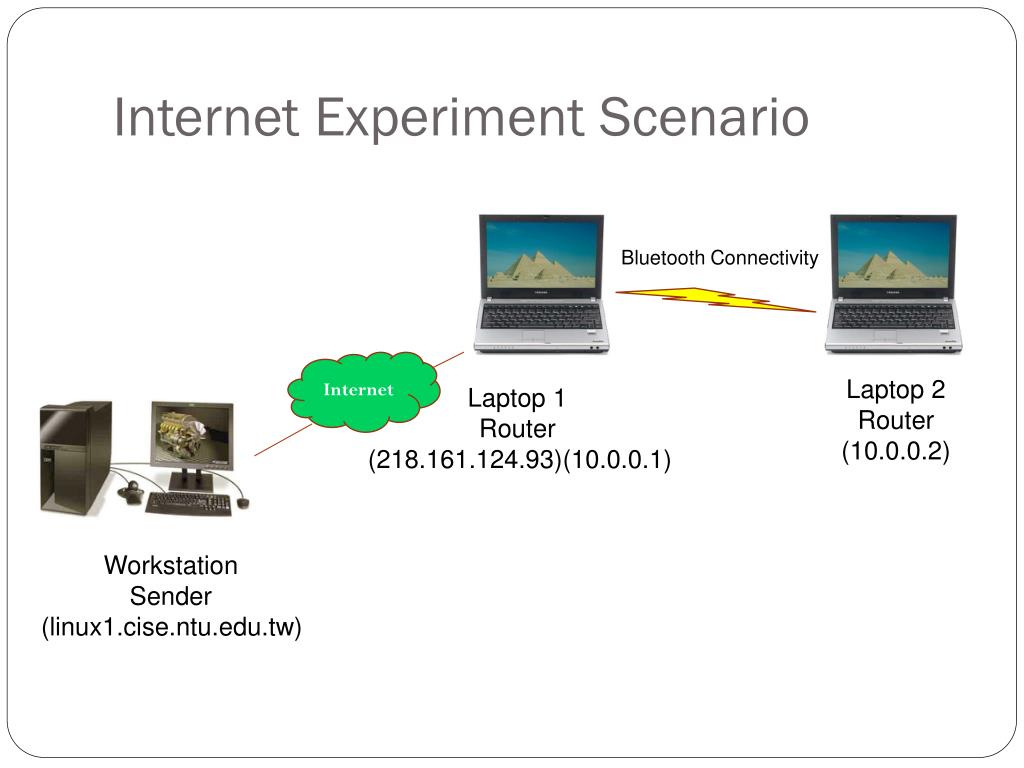 Internet Experiment Scenario

Bluetooth Connectivity

Internet

Laptop 1
Router
(218.161.124.93)(10.0.0.1)

Laptop 2
Router
(10.0.0.2)

Workstation
Sender
(linux1.cise.ntu.edu.tw)